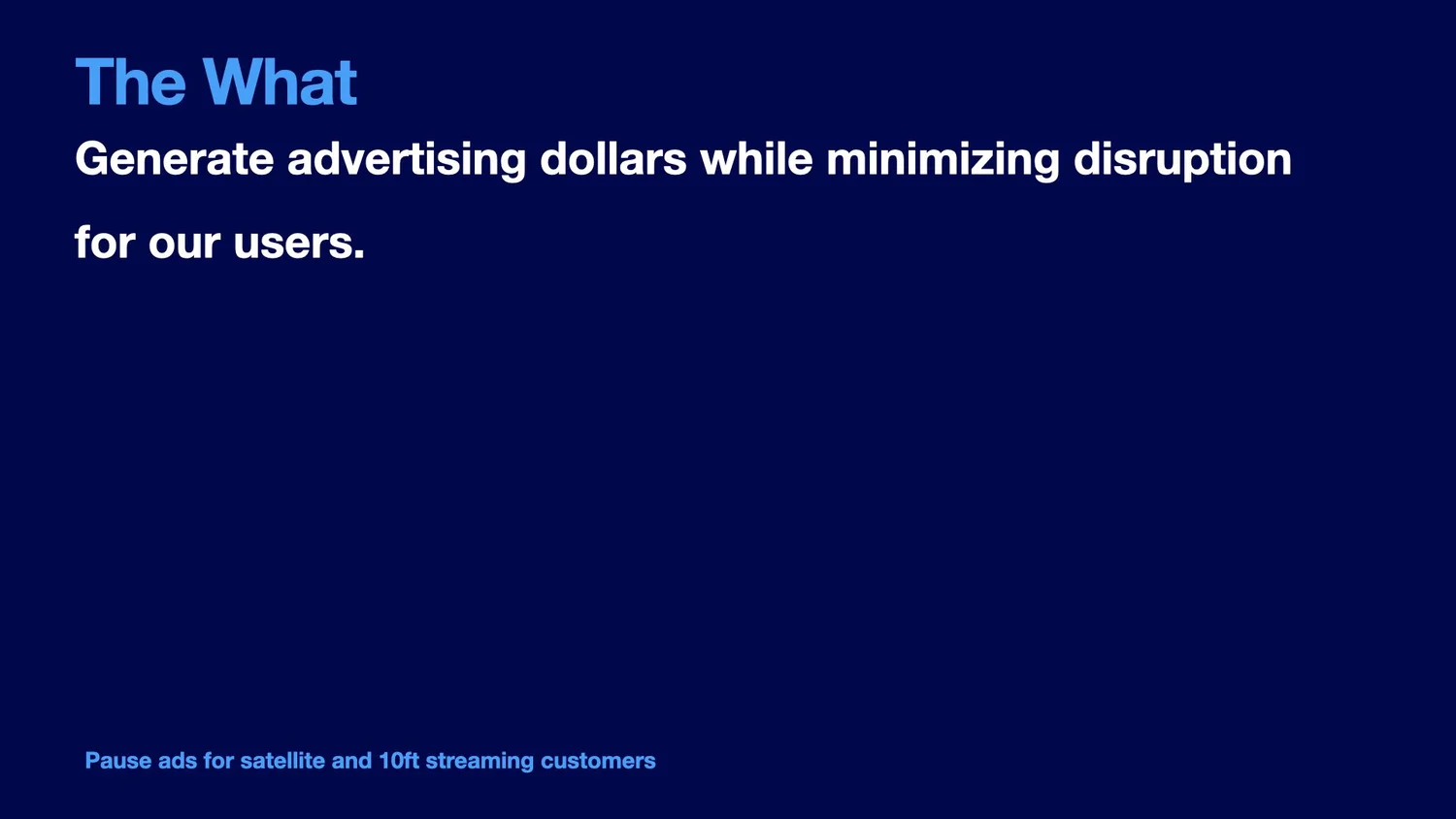 The What

Generate advertising dollars while minimizing disruption for our users.

Pause ads for satellite and 10ft streaming customers